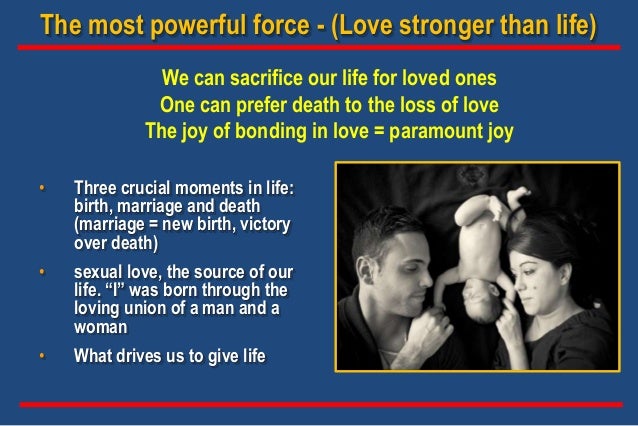 The most powerful force - (Love stronger than life)

We can sacrifice our life for loved ones
One can prefer death to the loss of love
The joy of bonding in love = paramount joy

• Three crucial moments in life: birth, marriage and death (marriage = new birth, victory over death)

• sexual love, the source of our life. “I” was born through the loving union of a man and a woman

• What drives us to give life